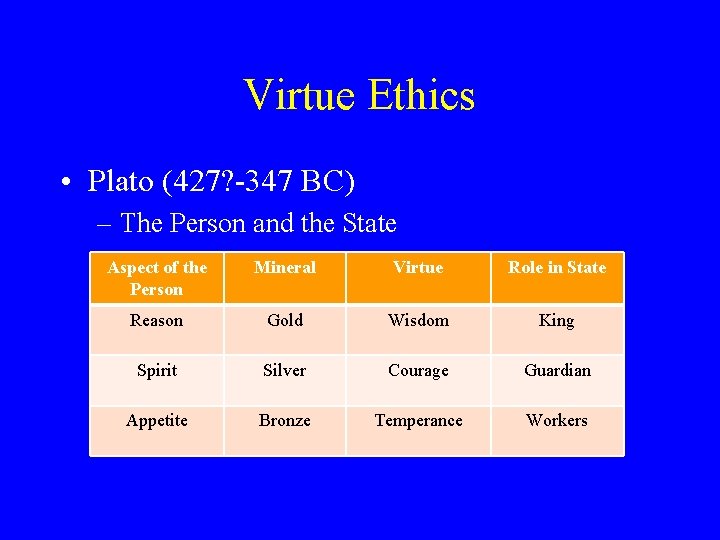 Virtue Ethics

• Plato (427?-347 BC)

– The Person and the State

| Aspect of the Person | Mineral | Virtue | Role in State |
|---|---|---|---|
| Reason | Gold | Wisdom | King |
| Spirit | Silver | Courage | Guardian |
| Appetite | Bronze | Temperance | Workers |